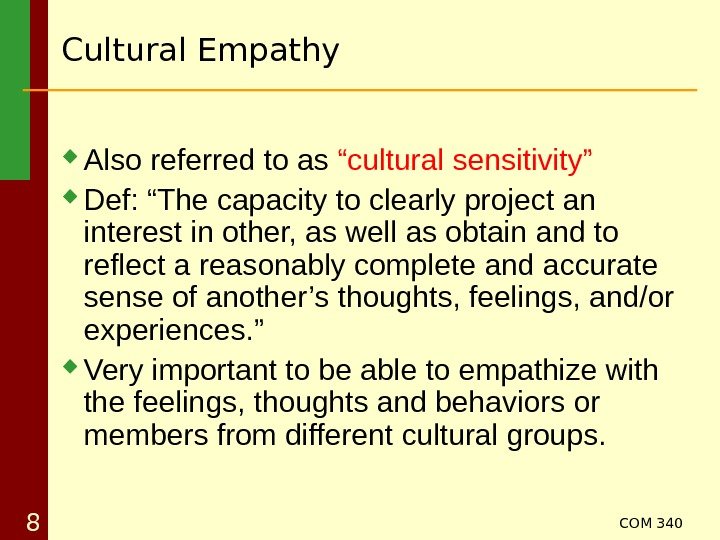 Cultural Empathy

Also referred to as “cultural sensitivity”

Def: “The capacity to clearly project an interest in other, as well as obtain and to reflect a reasonably complete and accurate sense of another’s thoughts, feelings, and/or experiences.”

Very important to be able to empathize with the feelings, thoughts and behaviors or members from different cultural groups.

8

COM 340